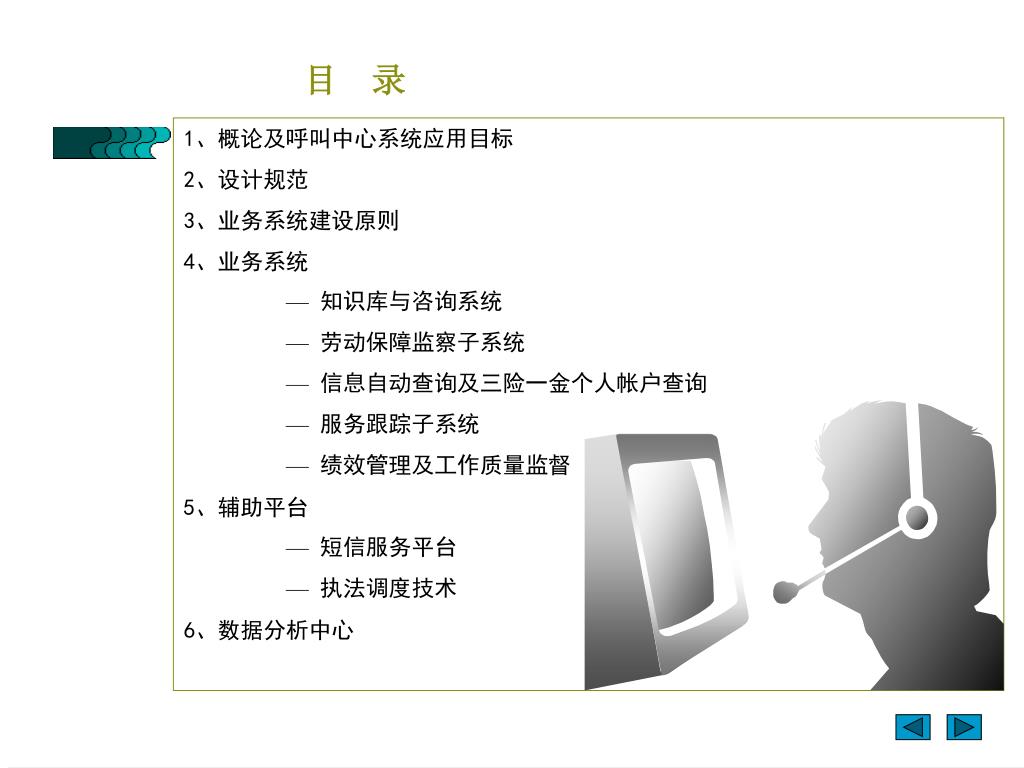 目　录

1、概论及呼叫中心系统应用目标

2、设计规范

3、业务系统建设原则

4、业务系统

— 知识库与咨询系统

— 劳动保障监察子系统

— 信息自动查询及三险一金个人帐户查询

— 服务跟踪子系统

— 绩效管理及工作质量监督

5、辅助平台

— 短信服务平台

— 执法调度技术

6、数据分析中心